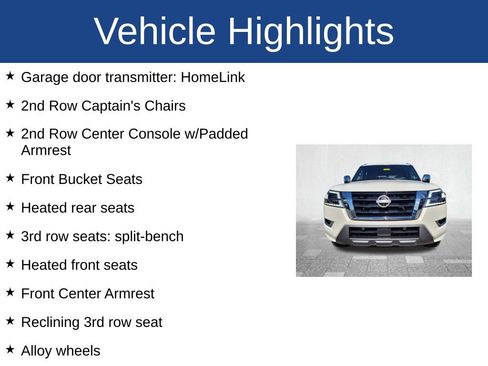 Vehicle Highlights

★ Garage door transmitter: HomeLink

★ 2nd Row Captain's Chairs

★ 2nd Row Center Console w/Padded Armrest

★ Front Bucket Seats

★ Heated rear seats

★ 3rd row seats: split-bench

★ Heated front seats

★ Front Center Armrest

★ Reclining 3rd row seat

★ Alloy wheels